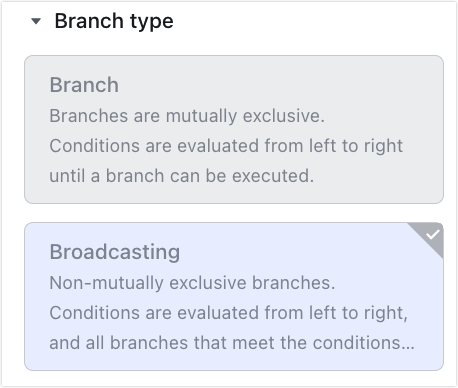 Branch type

Branch
Branches are mutually exclusive. Conditions are evaluated from left to right until a branch can be executed.

Broadcasting
Non-mutually exclusive branches. Conditions are evaluated from left to right, and all branches that meet the conditions...